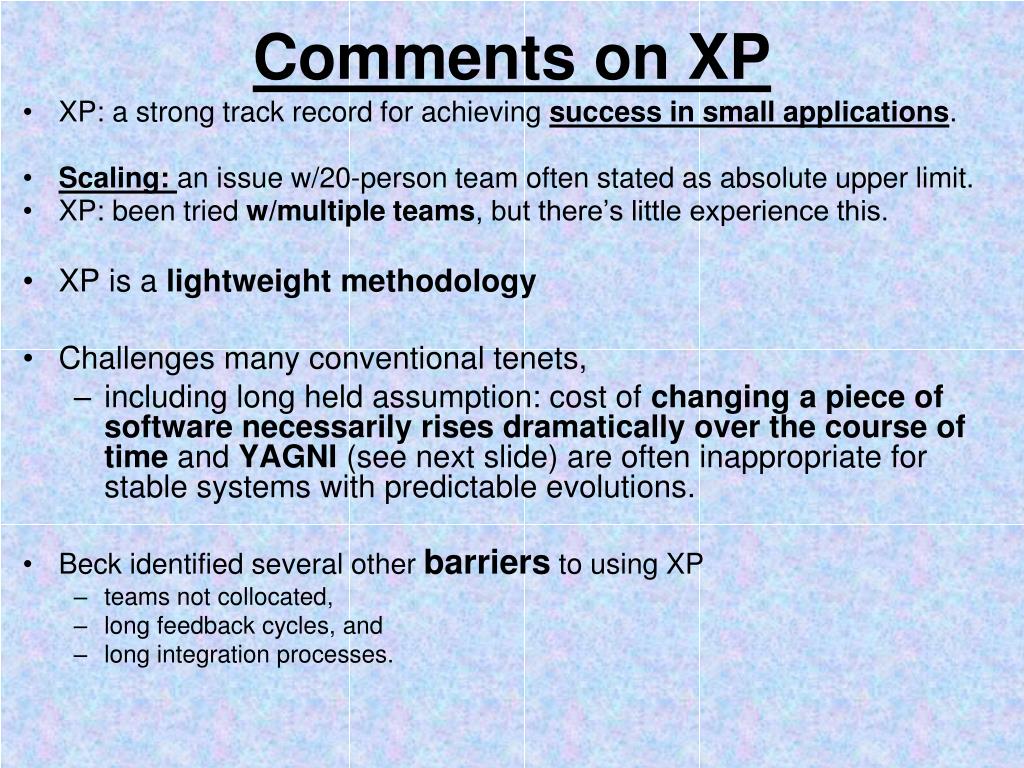 Comments on XP

• XP: a strong track record for achieving success in small applications.

• Scaling: an issue w/20-person team often stated as absolute upper limit.
• XP: been tried w/multiple teams, but there's little experience this.

• XP is a lightweight methodology

• Challenges many conventional tenets,
– including long held assumption: cost of changing a piece of software necessarily rises dramatically over the course of time and YAGNI (see next slide) are often inappropriate for stable systems with predictable evolutions.

• Beck identified several other barriers to using XP
– teams not collocated,
– long feedback cycles, and
– long integration processes.